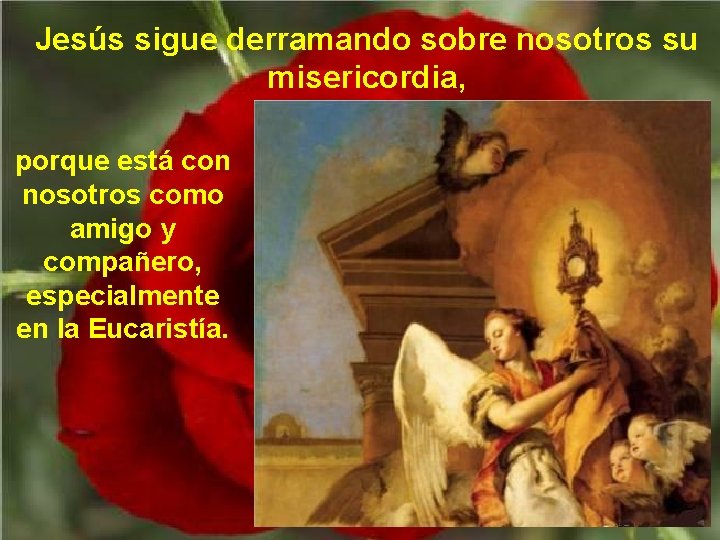 Jesús sigue derramando sobre nosotros su misericordia,

porque está con nosotros como amigo y compañero, especialmente en la Eucaristía.